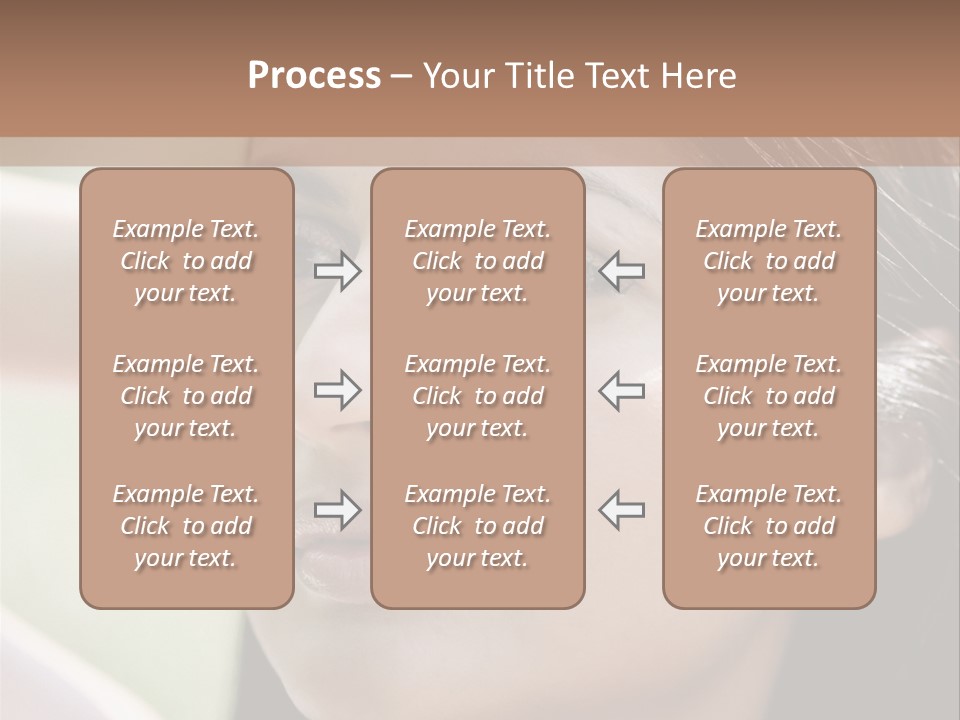 Process – Your Title Text Here

Example Text. Click to add your text.

Example Text. Click to add your text.

Example Text. Click to add your text.

Example Text. Click to add your text.

Example Text. Click to add your text.

Example Text. Click to add your text.

Example Text. Click to add your text.

Example Text. Click to add your text.

Example Text. Click to add your text.